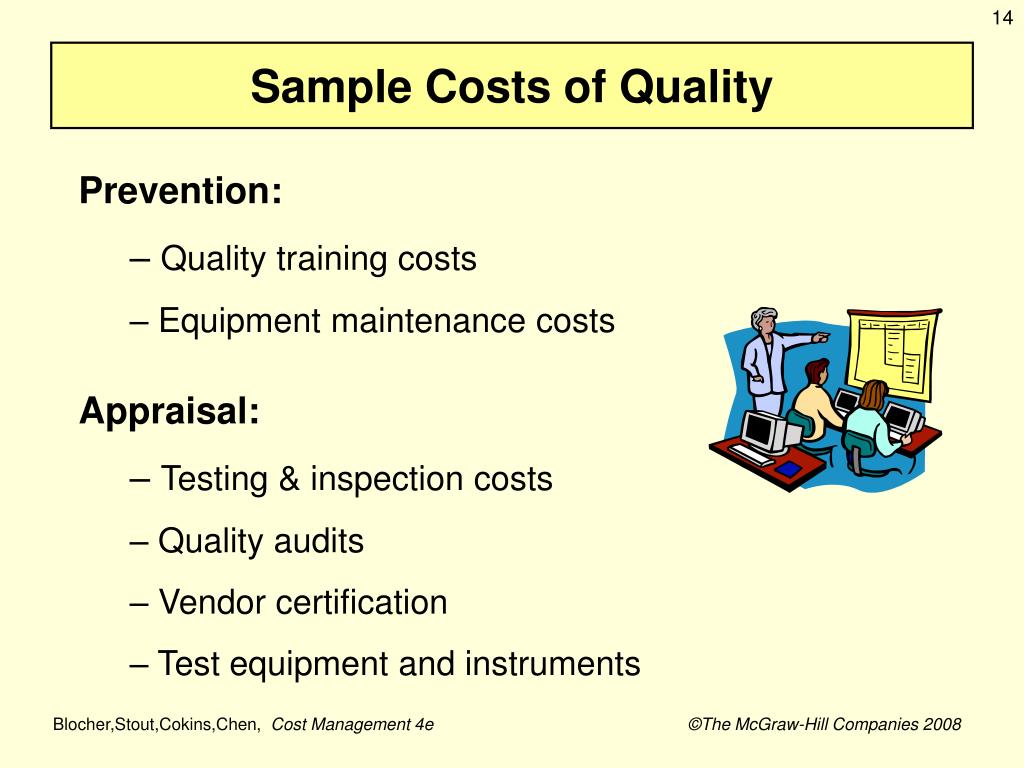 14

Sample Costs of Quality

Prevention:

– Quality training costs

– Equipment maintenance costs

Appraisal:

– Testing & inspection costs

– Quality audits

– Vendor certification

– Test equipment and instruments

Blocher,Stout,Cokins,Chen, Cost Management 4e

©The McGraw-Hill Companies 2008